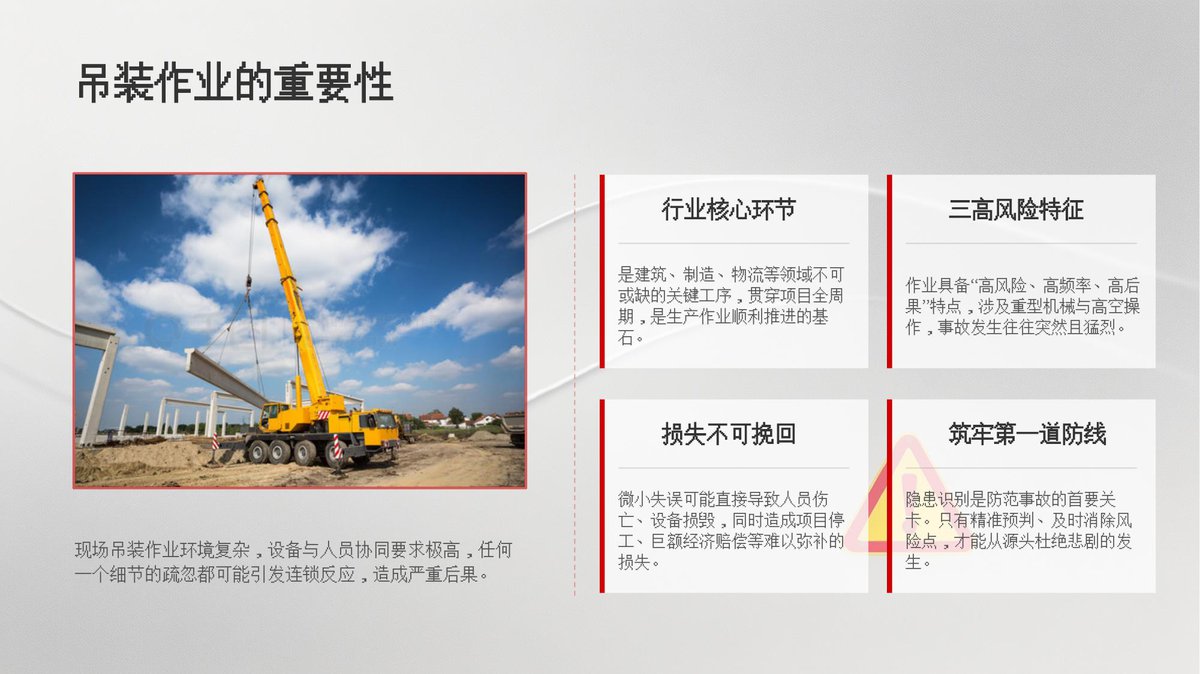 吊装作业的重要性

现场吊装作业环境复杂，设备与人员协同要求极高，任何一个细节的疏忽都可能引发连锁反应，造成严重后果。

行业核心环节

是建筑、制造、物流等领域不可或缺的关键工序，贯穿项目全周期，是生产作业顺利推进的基石。

三高风险特征

作业具备“高风险、高频率、高后果”特点，涉及重型机械与高空操作，事故发生往往突然且猛烈。

损失不可挽回

微小失误可能直接导致人员伤亡、设备损毁，同时造成项目停工、巨额经济赔偿等难以弥补的损失。

筑牢第一道防线

隐患识别是防范事故的首要关卡。只有精准预判、及时消除风险点，才能从源头杜绝悲剧的发生。